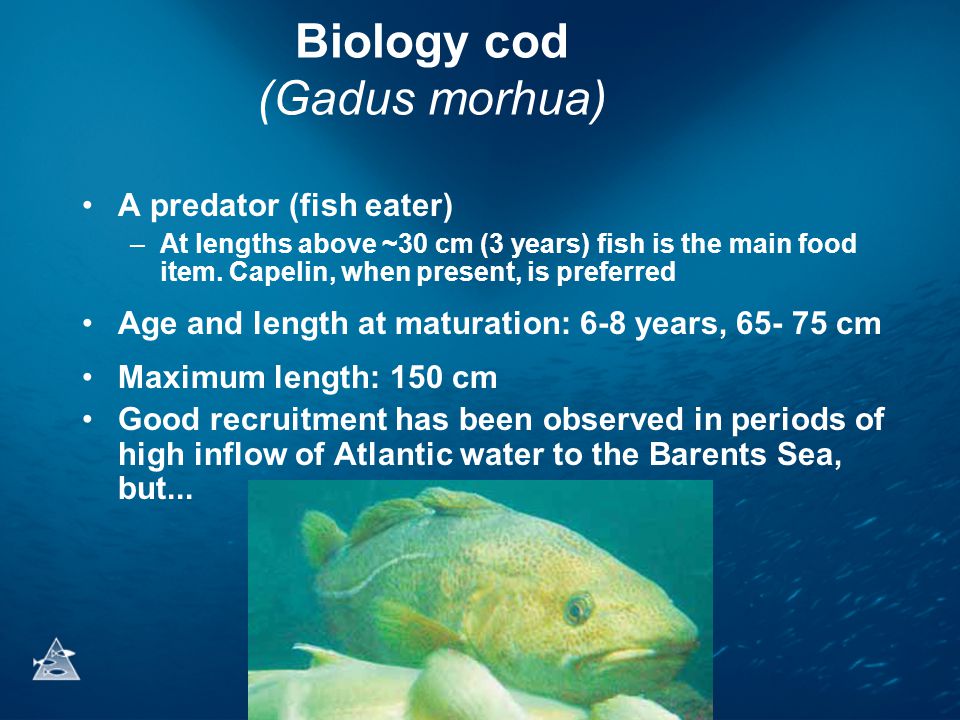 Biology cod
(Gadus morhua)

• A predator (fish eater)
– At lengths above ~30 cm (3 years) fish is the main food item. Capelin, when present, is preferred

• Age and length at maturation: 6-8 years, 65- 75 cm

• Maximum length: 150 cm

• Good recruitment has been observed in periods of high inflow of Atlantic water to the Barents Sea, but...